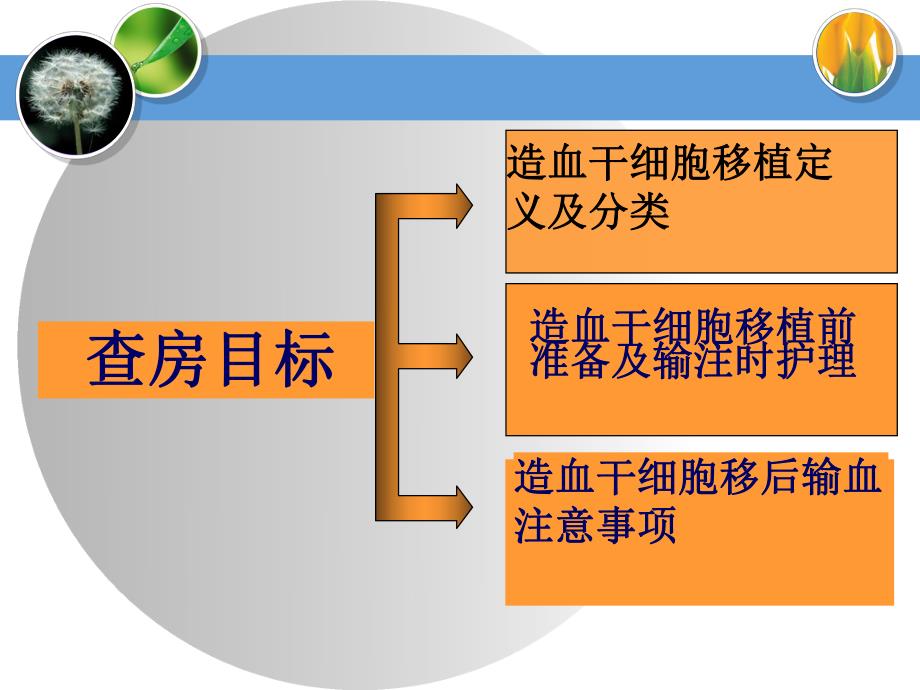 查房目标

造血干细胞移植定义及分类

造血干细胞移植前准备及输注时护理

造血干细胞移后输血注意事项